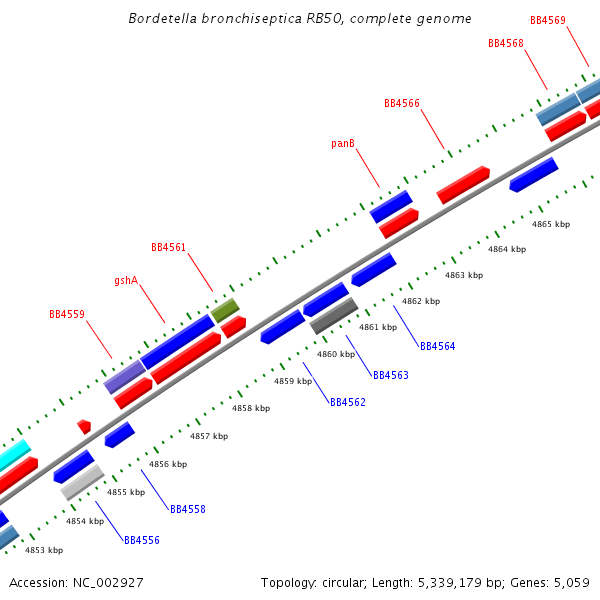 Bordetella bronchiseptica RB50, complete genome

BB4569
BB4568
BB4566
panB
BB4561
gshA
BB4559

4865 kbp
4864 kbp
4863 kbp
4862 kbp
4861 kbp
4860 kbp
4859 kbp
4858 kbp
4857 kbp
4856 kbp
4855 kbp
4854 kbp
4853 kbp

BB4564
BB4563
BB4562
BB4558
BB4556

Accession: NC_002927

Topology: circular; Length: 5,339,179 bp; Genes: 5,059